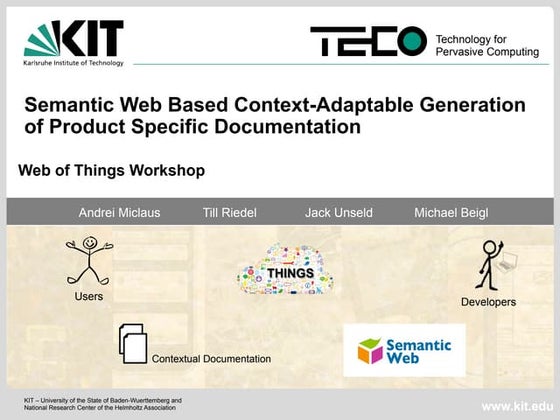 KIT
Karlsruhe Institute of Technology

TECO
Technology for Pervasive Computing

Semantic Web Based Context-Adaptable Generation of Product Specific Documentation

Web of Things Workshop

Andrei Miclaus Till Riedel Jack Unseld Michael Beigl

Users

THINGS

Developers

Contextual Documentation

Semantic Web

KIT – University of the State of Baden-Wuerttemberg and National Research Center of the Helmholtz Association

www.kit.edu